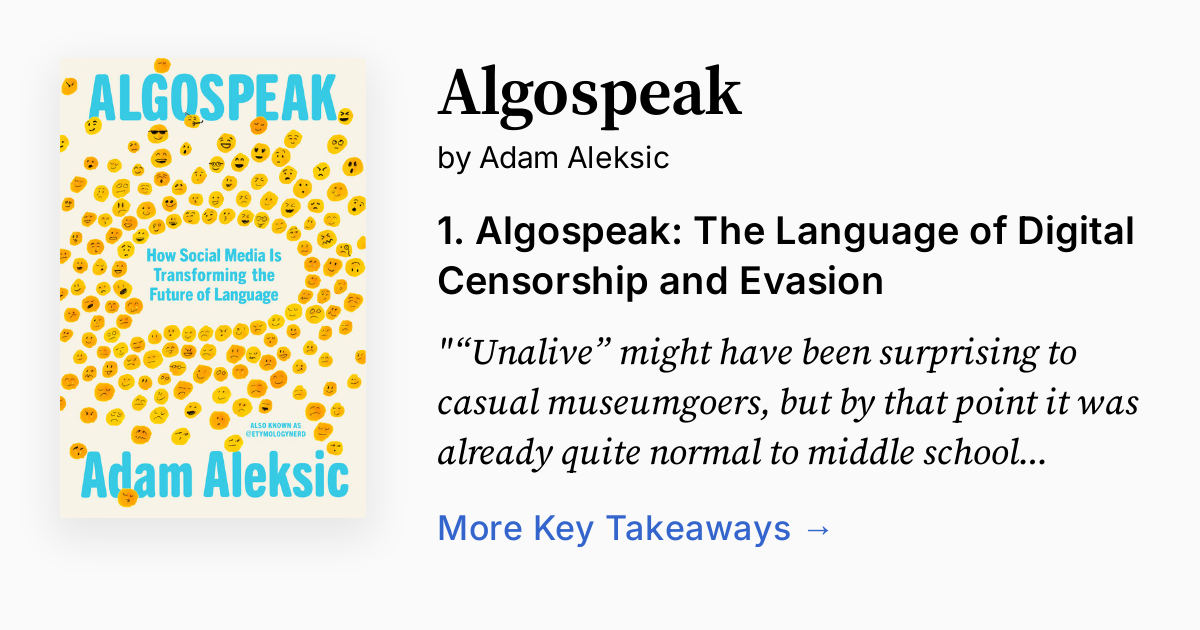 ALGOSPEAK

How Social Media Is Transforming the Future of Language

ALSO KNOWN AS @ETYMOLOGYNERD

Adam Aleksic

Algospeak

by Adam Aleksic

1. Algospeak: The Language of Digital Censorship and Evasion

"“Unalive” might have been surprising to casual museumgoers, but by that point it was already quite normal to middle school...

More Key Takeaways →